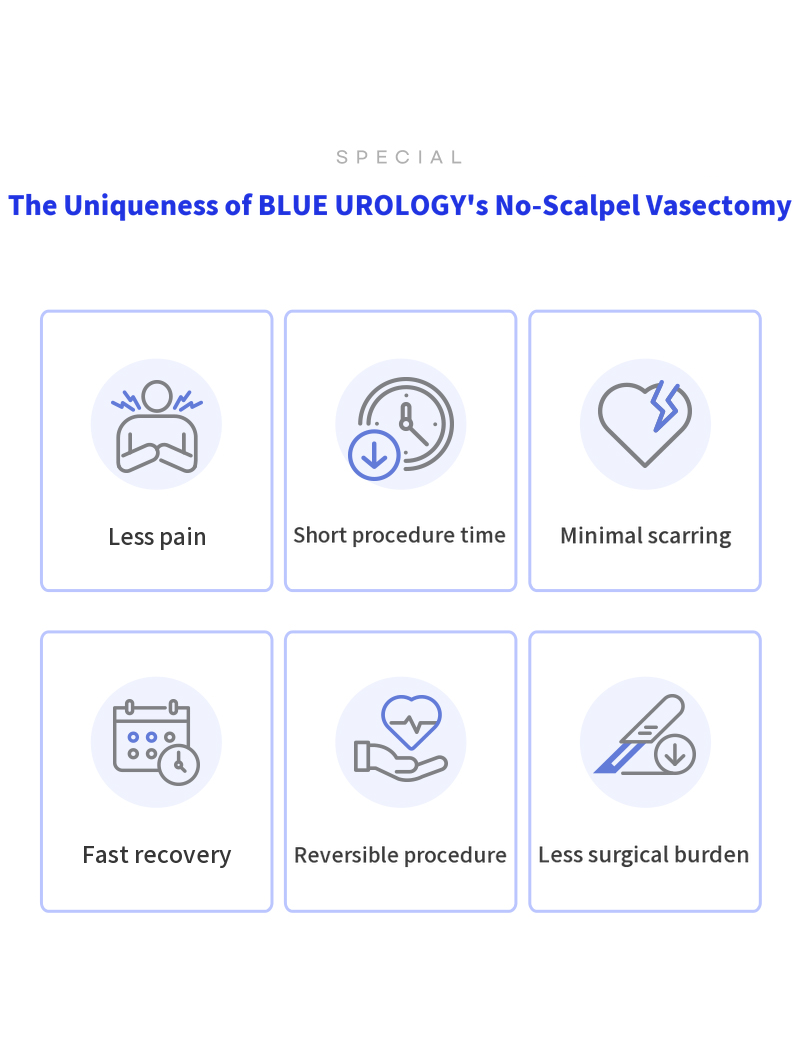 SPECIAL

The Uniqueness of BLUE UROLOGY's No-Scalpel Vasectomy

Less pain

Short procedure time

Minimal scarring

Fast recovery

Reversible procedure

Less surgical burden